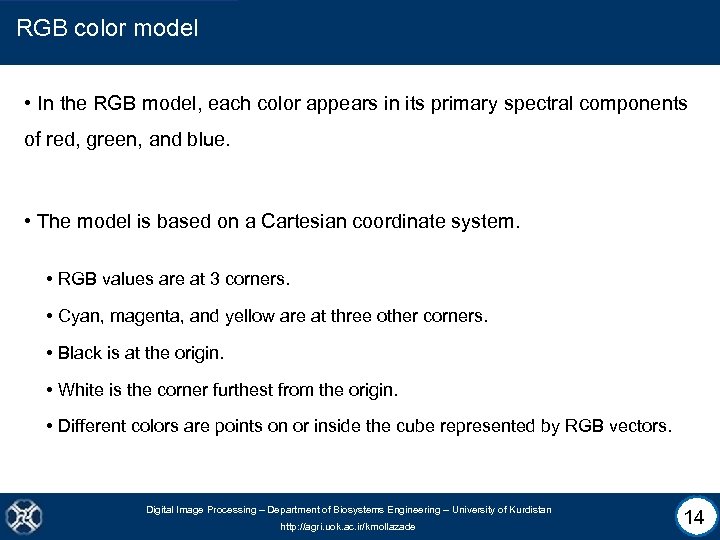 RGB color model

• In the RGB model, each color appears in its primary spectral components of red, green, and blue.

• The model is based on a Cartesian coordinate system.

• RGB values are at 3 corners.

• Cyan, magenta, and yellow are at three other corners.

• Black is at the origin.

• White is the corner furthest from the origin.

• Different colors are points on or inside the cube represented by RGB vectors.

Digital Image Processing – Department of Biosystems Engineering – University of Kurdistan
http://agri.uok.ac.ir/kmollazade

14